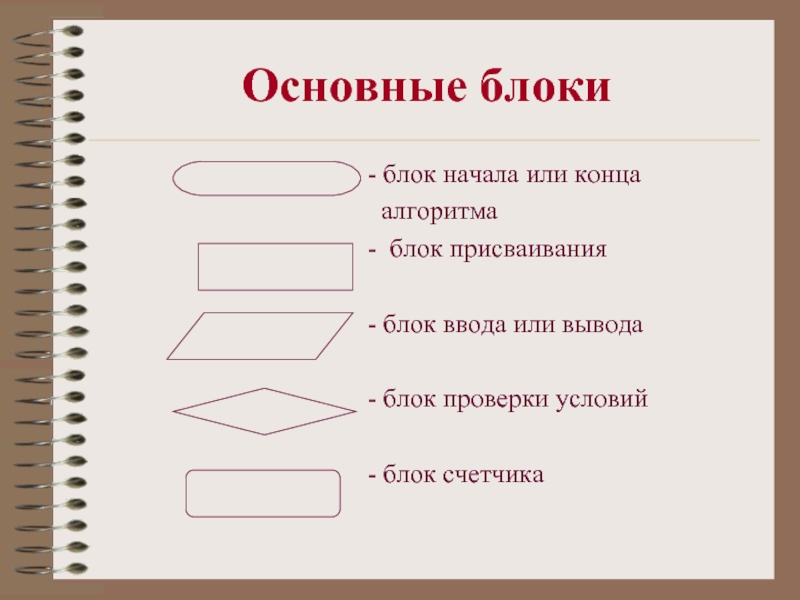 Основные блоки

- блок начала или конца алгоритма

- блок присваивания

- блок ввода или вывода

- блок проверки условий

- блок счетчика